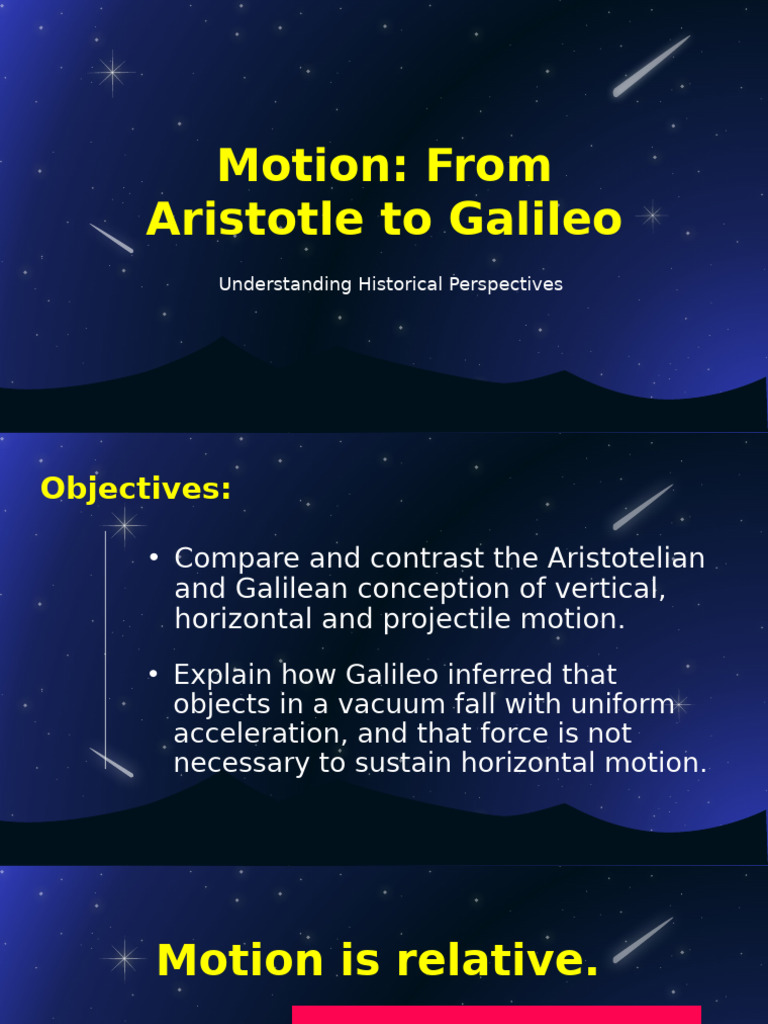 Motion: From Aristotle to Galileo

Understanding Historical Perspectives

Objectives:

• Compare and contrast the Aristotelian and Galilean conception of vertical, horizontal and projectile motion.

• Explain how Galileo inferred that objects in a vacuum fall with uniform acceleration, and that force is not necessary to sustain horizontal motion.

Motion is relative.